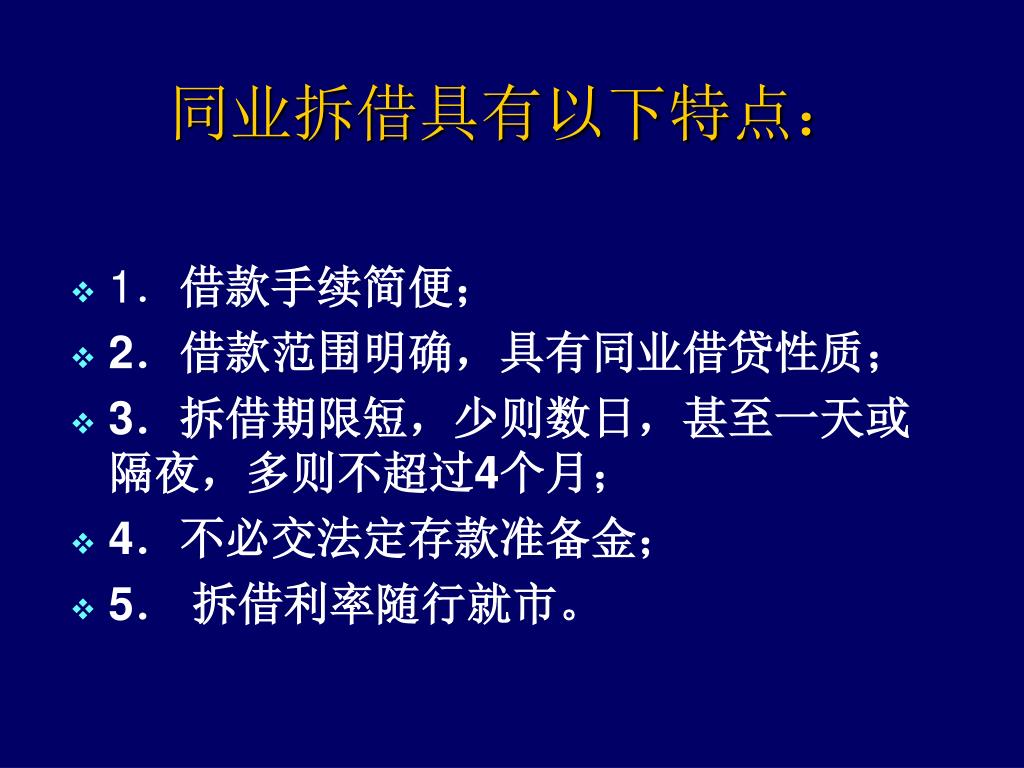 同业拆借具有以下特点：

1．借款手续简便；
2．借款范围明确，具有同业借贷性质；
3．拆借期限短，少则数日，甚至一天或隔夜，多则不超过4个月；
4．不必交法定存款准备金；
5． 拆借利率随行就市。